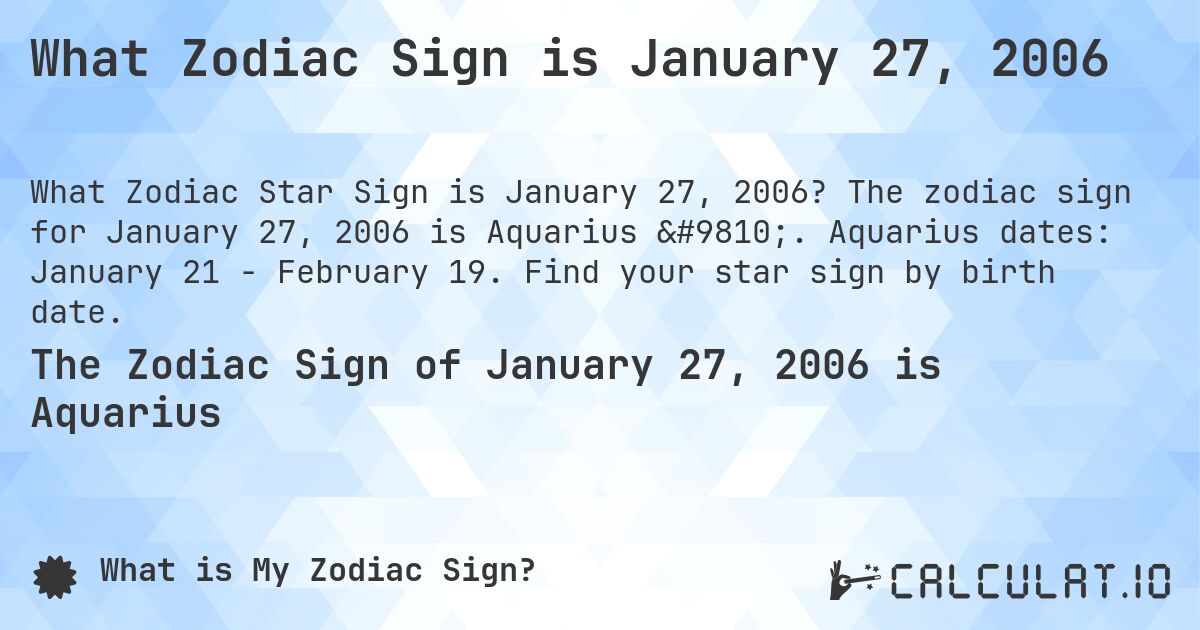 What Zodiac Sign is January 27, 2006

What Zodiac Star Sign is January 27, 2006? The zodiac sign for January 27, 2006 is Aquarius &#9810;. Aquarius dates: January 21 - February 19. Find your star sign by birth date.

The Zodiac Sign of January 27, 2006 is Aquarius

What is My Zodiac Sign?

CALCULAT.IO